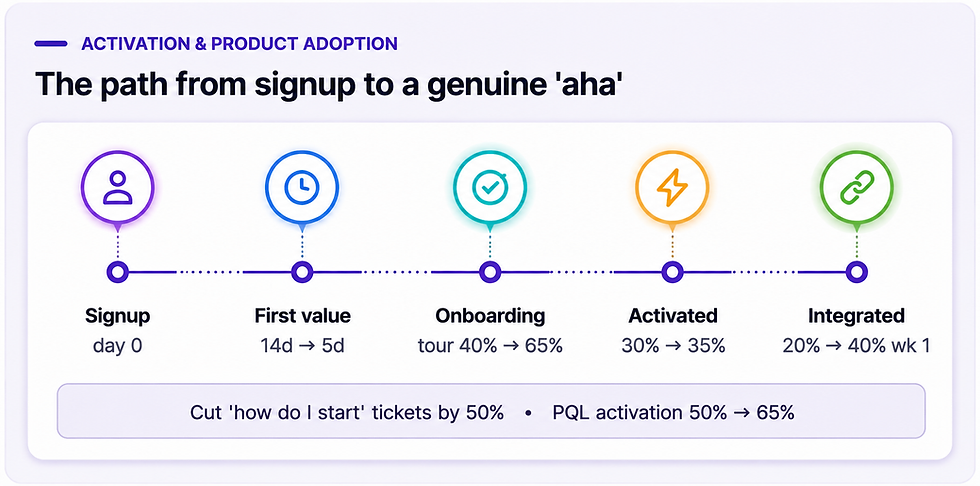 ACTIVATION & PRODUCT ADOPTION

The path from signup to a genuine 'aha'

Signup
day 0

First value
14d → 5d

Onboarding
tour 40% → 65%

Activated
30% → 35%

Integrated
20% → 40% wk 1

Cut 'how do I start' tickets by 50% • PQL activation 50% → 65%